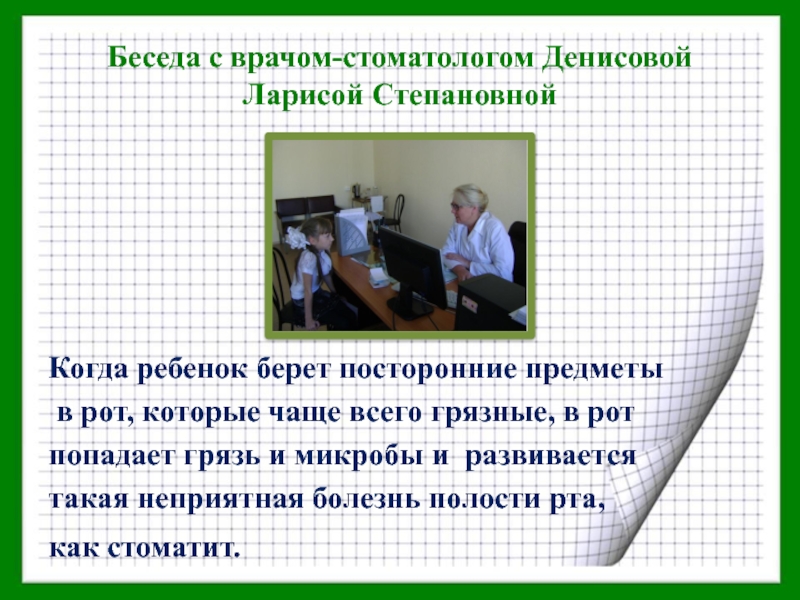 Беседа с врачом-стоматологом Денисовой Ларисой Степановной

Когда ребенок берет посторонние предметы в рот, которые чаще всего грязные, в рот попадает грязь и микробы и развивается такая неприятная болезнь полости рта, как стоматит.